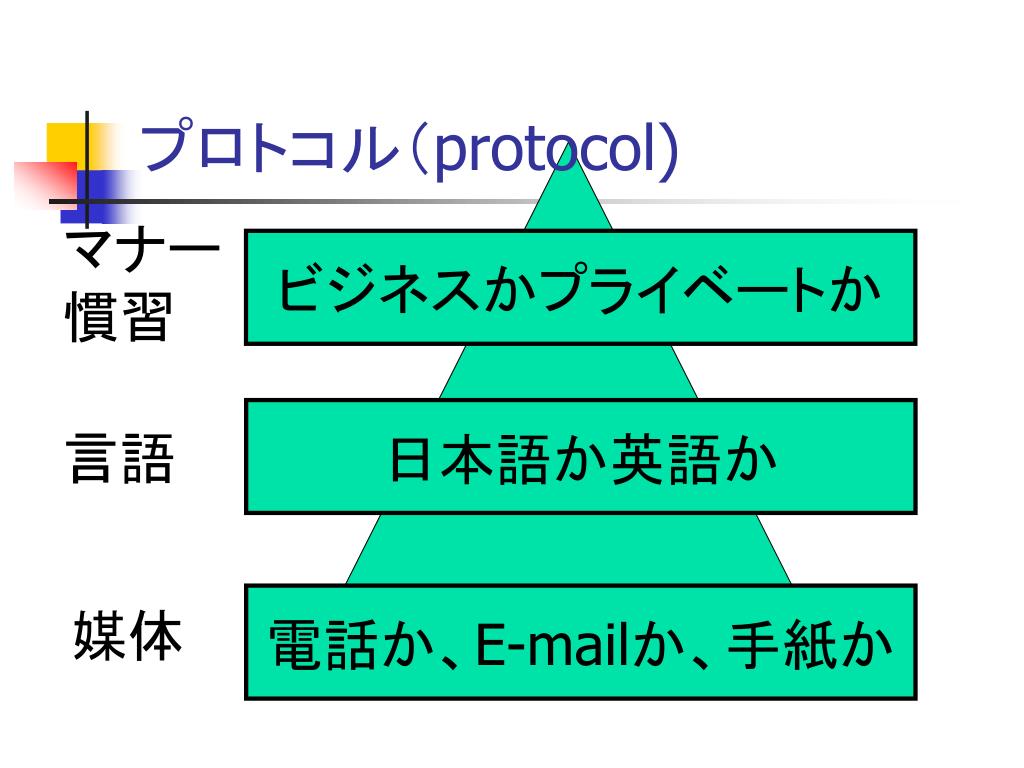 プロトコル(protocol)

マナー
慣習

ビジネスかプライベートか

言語

日本語か英語か

媒体

電話か、E-mailか、手紙か